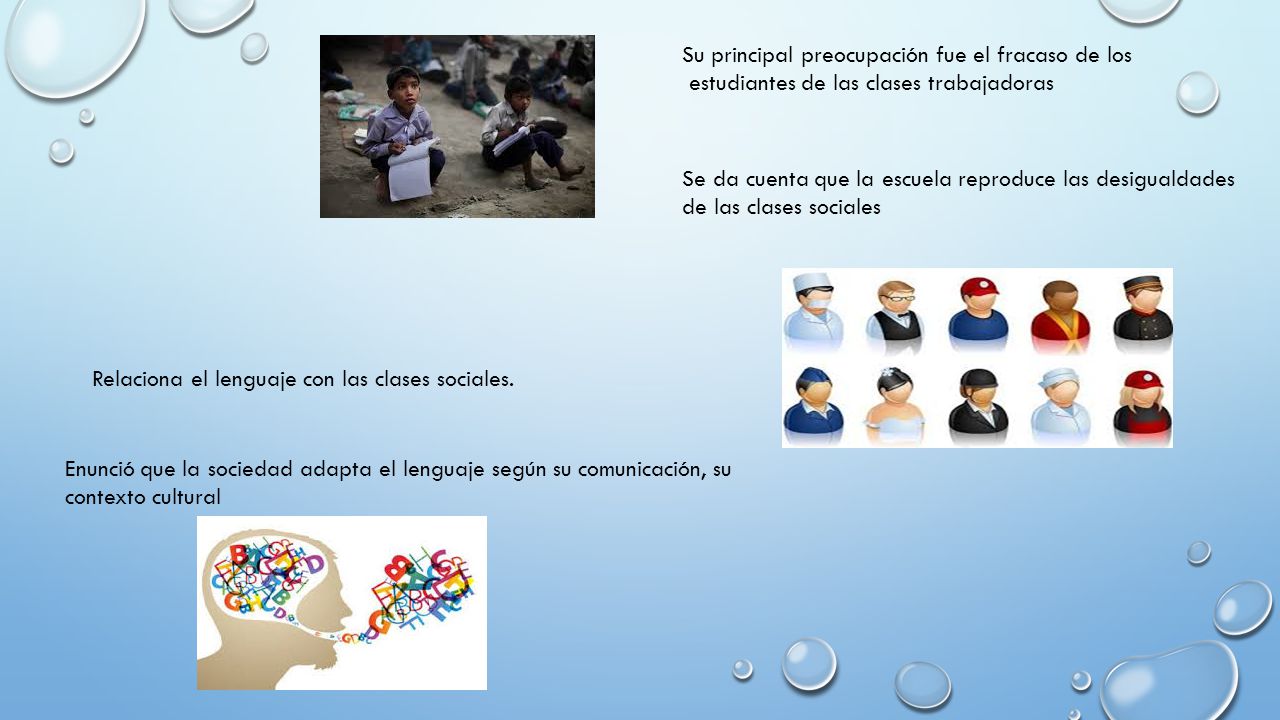 Su principal preocupación fue el fracaso de los estudiantes de las clases trabajadoras

Se da cuenta que la escuela reproduce las desigualdades de las clases sociales

Relaciona el lenguaje con las clases sociales.

Enunció que la sociedad adapta el lenguaje según su comunicación, su contexto cultural